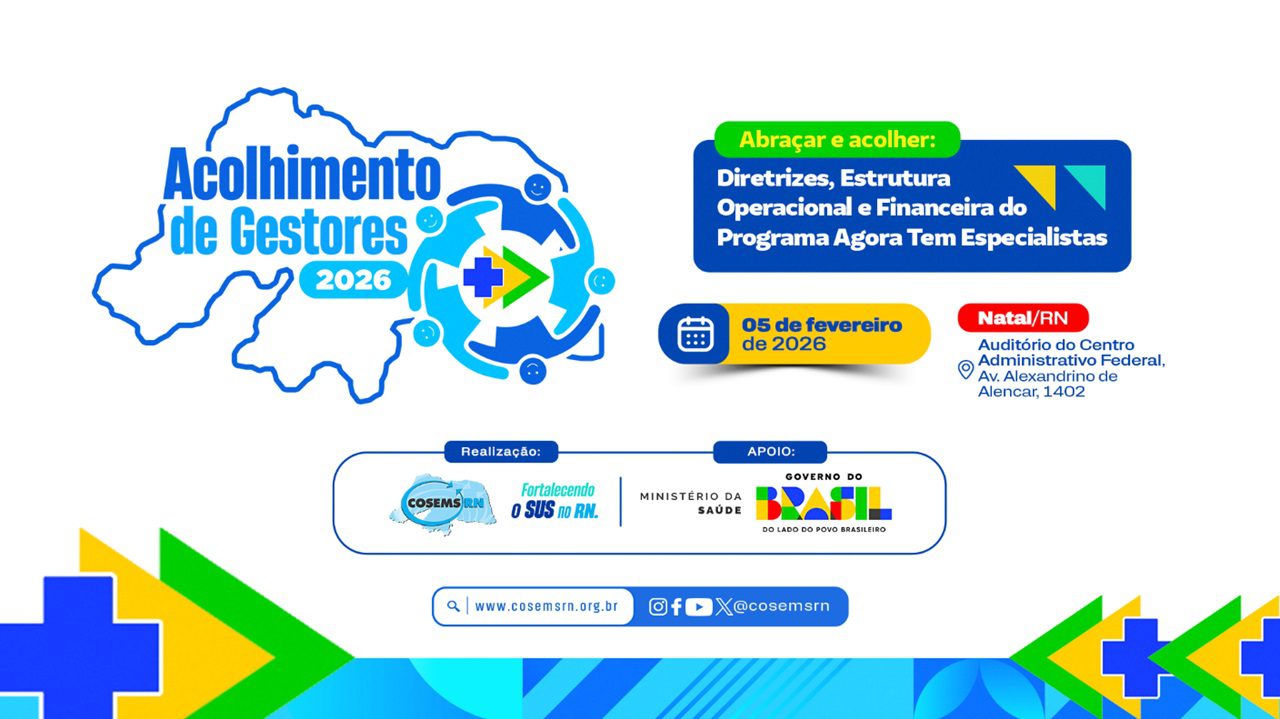 Acolhimento de Gestores 2026

Abraçar e acolher:

Diretrizes, Estrutura Operacional e Financeira do Programa Agora Tem Especialistas

05 de fevereiro de 2026

Natal/RN

Auditório do Centro Administrativo Federal, Av. Alexandrino de Alencar, 1402

Realização:

COSEMS RN

Fortalecendo o SUS no RN.

APOIO:

MINISTÉRIO DA SAÚDE

GOVERNO DO BRASIL

DO LADO DO POVO BRASILEIRO

www.cosemsrn.org.br

@cosemsrn